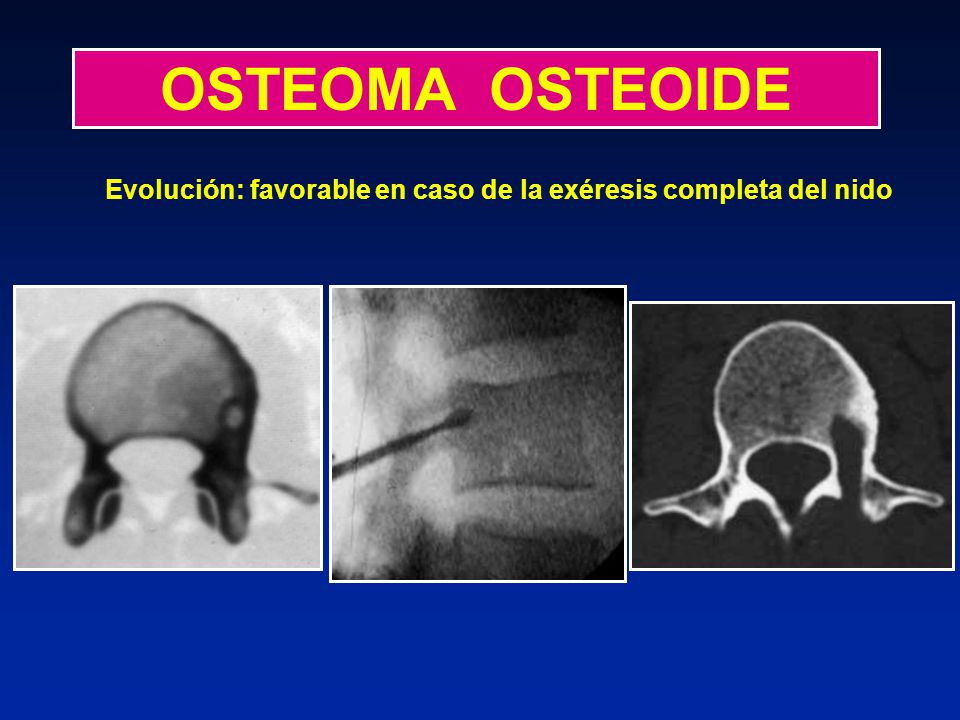 OSTEOMA OSTEOIDE

Evolución: favorable en caso de la exéresis completa del nido